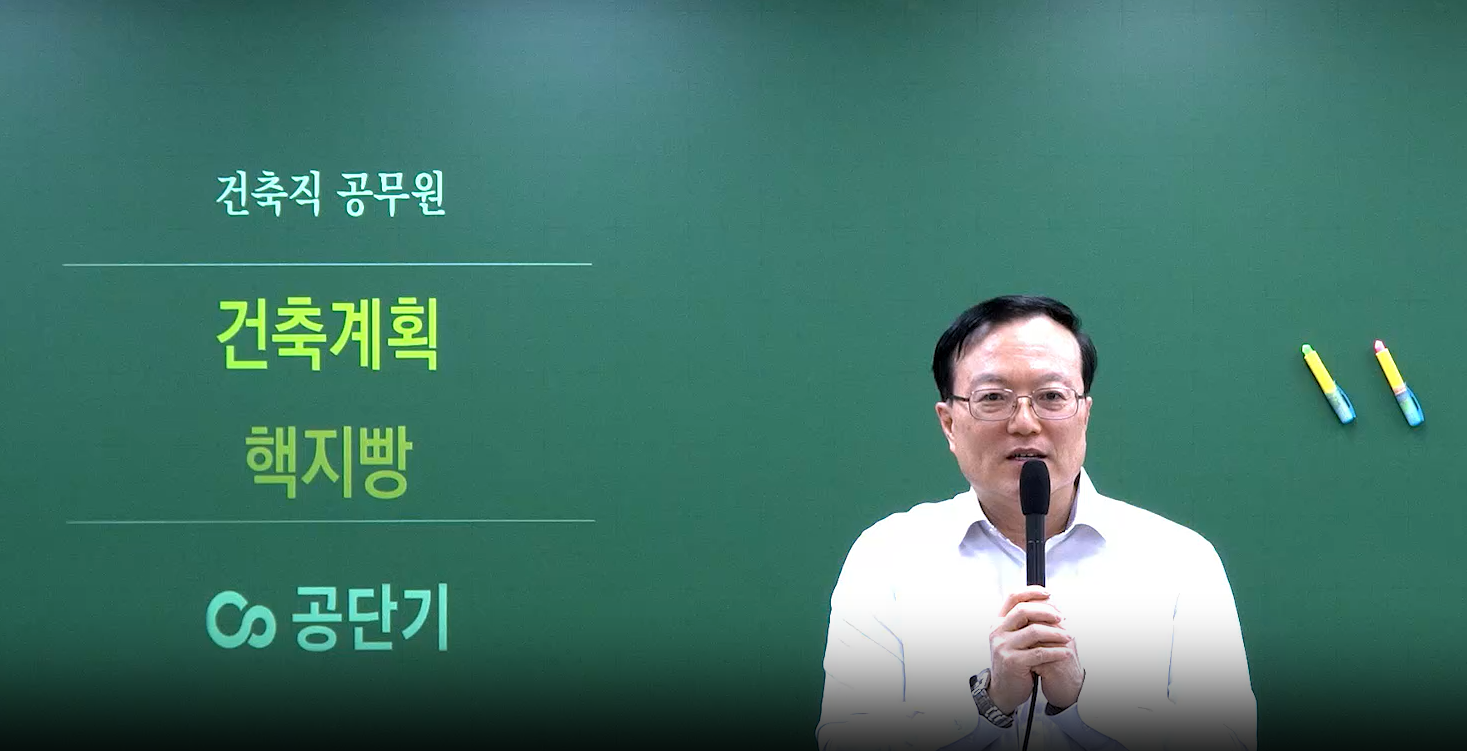 건축직 공무원

건축계획

핵지빵

공단기